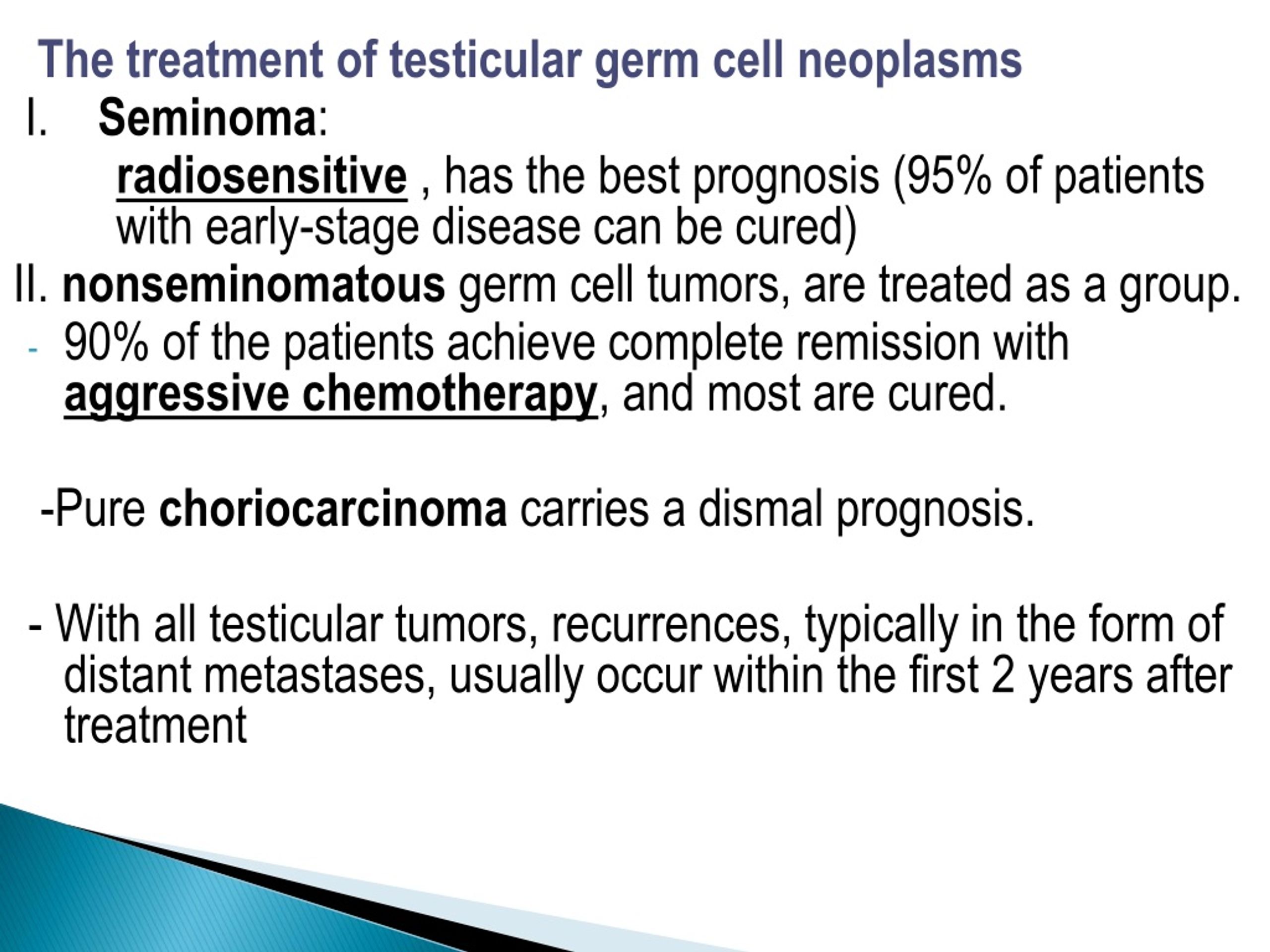 The treatment of testicular germ cell neoplasms

I. Seminoma:

radiosensitive , has the best prognosis (95% of patients with early-stage disease can be cured)

II. nonseminomatous germ cell tumors, are treated as a group.

- 90% of the patients achieve complete remission with aggressive chemotherapy, and most are cured.

-Pure choriocarcinoma carries a dismal prognosis.

- With all testicular tumors, recurrences, typically in the form of distant metastases, usually occur within the first 2 years after treatment